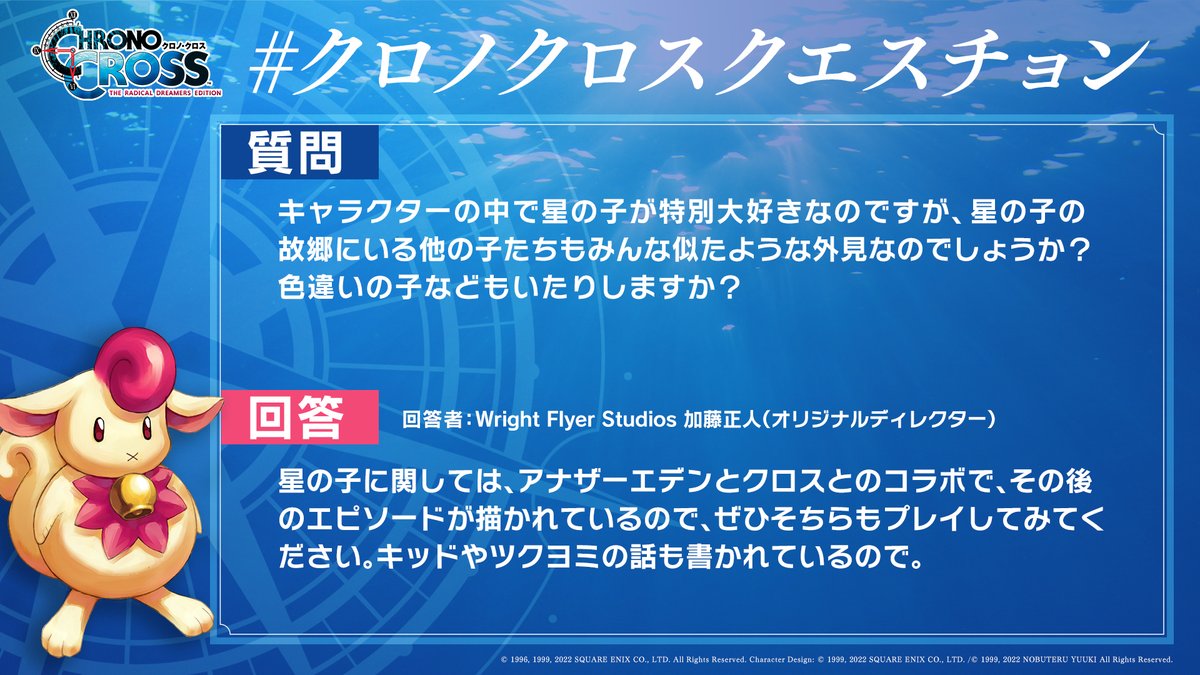 CHRONO CROSS クロノ・クロス THE RADICAL DREAMERS EDITION

#クロノクロスクエスチョン

質問

キャラクターの中で星の子が特別大好きなのですが、星の子の故郷にいる他の子たちもみんな似たような外見なのでしょうか？色違いの子などもいたりしますか？

回答

回答者：Wright Flyer Studios 加藤正人（オリジナルディレクター）

星の子に関しては、アナザーエデンとクロスとのコラボで、その後のエピソードが描かれているので、ぜひそちらもプレイしてみてください。キッドやツクヨミの話も書かれているので。

© 1996, 1999, 2022 SQUARE ENIX CO., LTD. All Rights Reserved. Character Design: © 1999, 2022 SQUARE ENIX CO., LTD. /© 1999, 2022 NOBUTERU YUUKI All Rights Reserved.